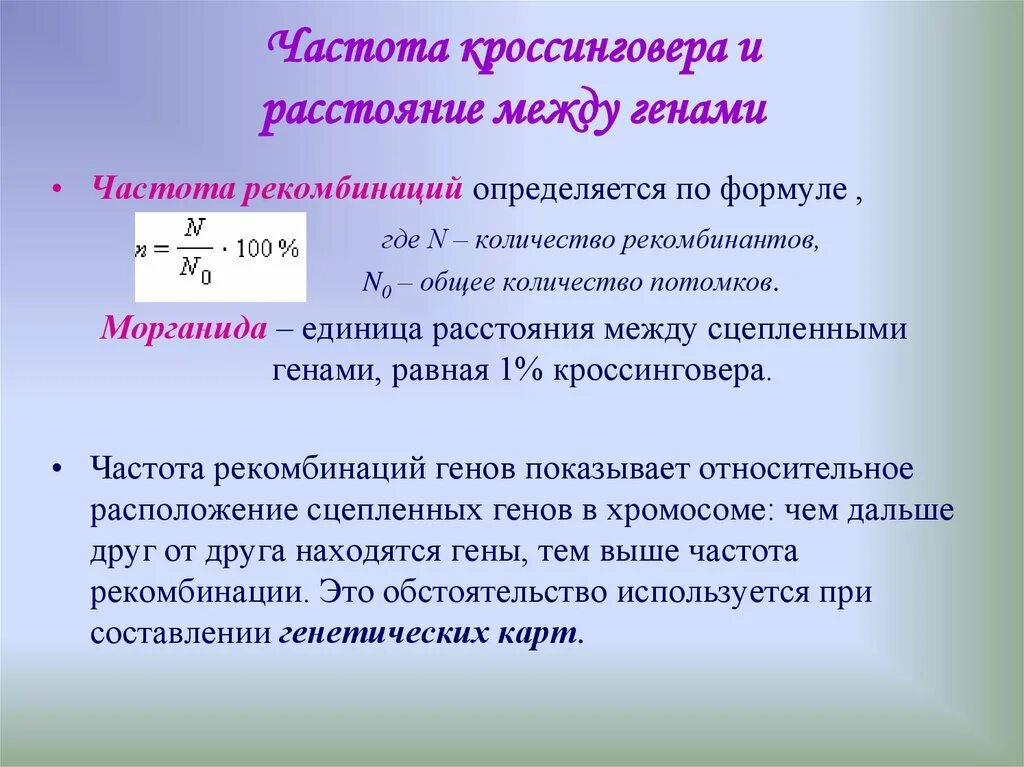 Частота кроссинговера и расстояние между генами

• Частота рекомбинаций определяется по формуле ,

$n = \frac{N}{N_0} \cdot 100\%$

где N – количество рекомбинантов,

$N_0$ – общее количество потомков.

Морганида – единица расстояния между сцепленными генами, равная 1% кроссинговера.

• Частота рекомбинаций генов показывает относительное расположение сцепленных генов в хромосоме: чем дальше друг от друга находятся гены, тем выше частота рекомбинации. Это обстоятельство используется при составлении генетических карт.